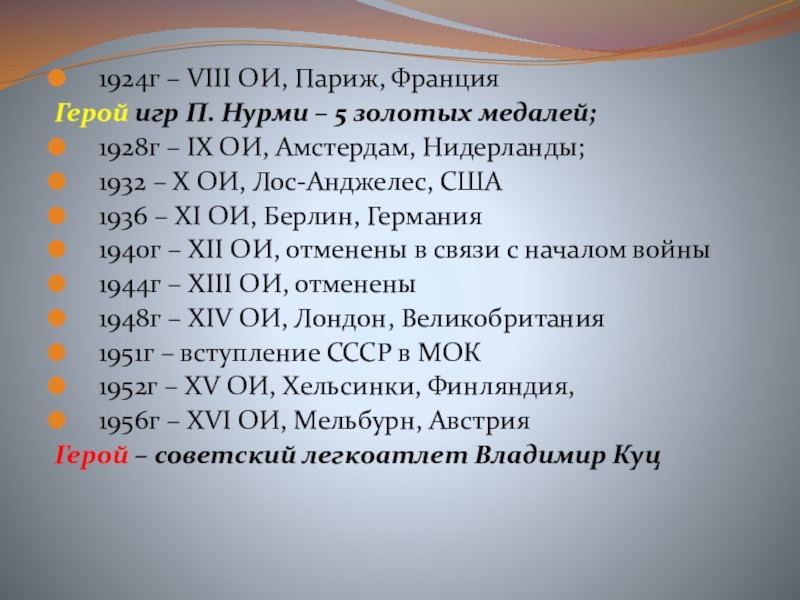 1924г – VIII ОИ, Париж, Франция

Герой игр П. Нурми – 5 золотых медалей;

1928г – IX ОИ, Амстердам, Нидерланды;

1932 – X ОИ, Лос-Анджелес, США

1936 – XI ОИ, Берлин, Германия

1940г – XII ОИ, отменены в связи с началом войны

1944г – XIII ОИ, отменены

1948г – XIV ОИ, Лондон, Великобритания

1951г – вступление СССР в МОК

1952г – XV ОИ, Хельсинки, Финляндия,

1956г – XVI ОИ, Мельбурн, Австрия

Герой – советский легкоатлет Владимир Куц